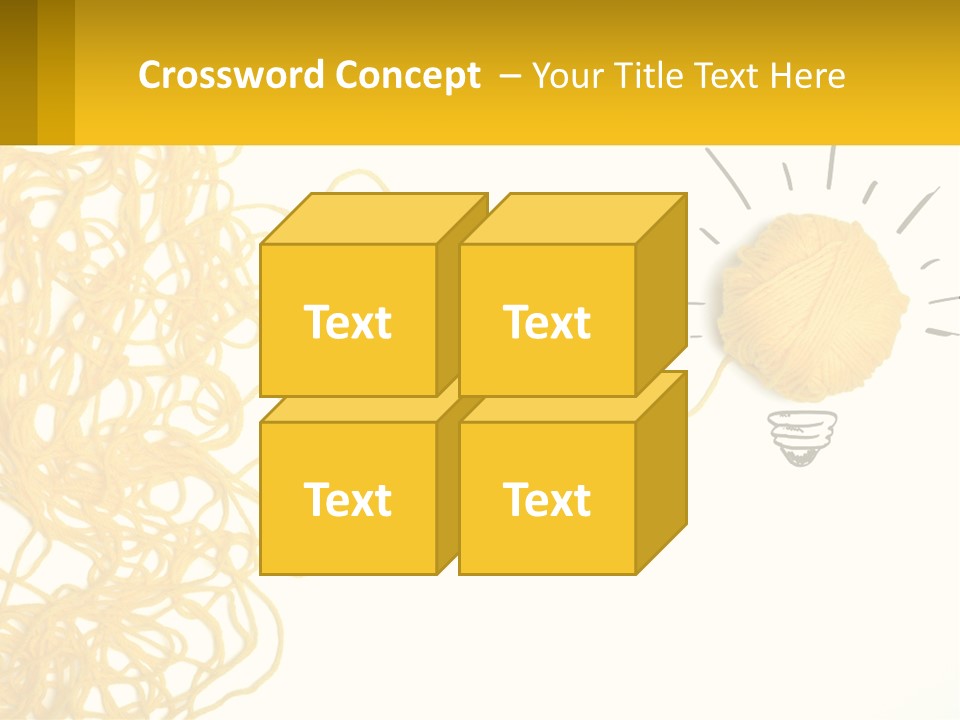 Crossword Concept – Your Title Text Here

Text

Text

Text

Text